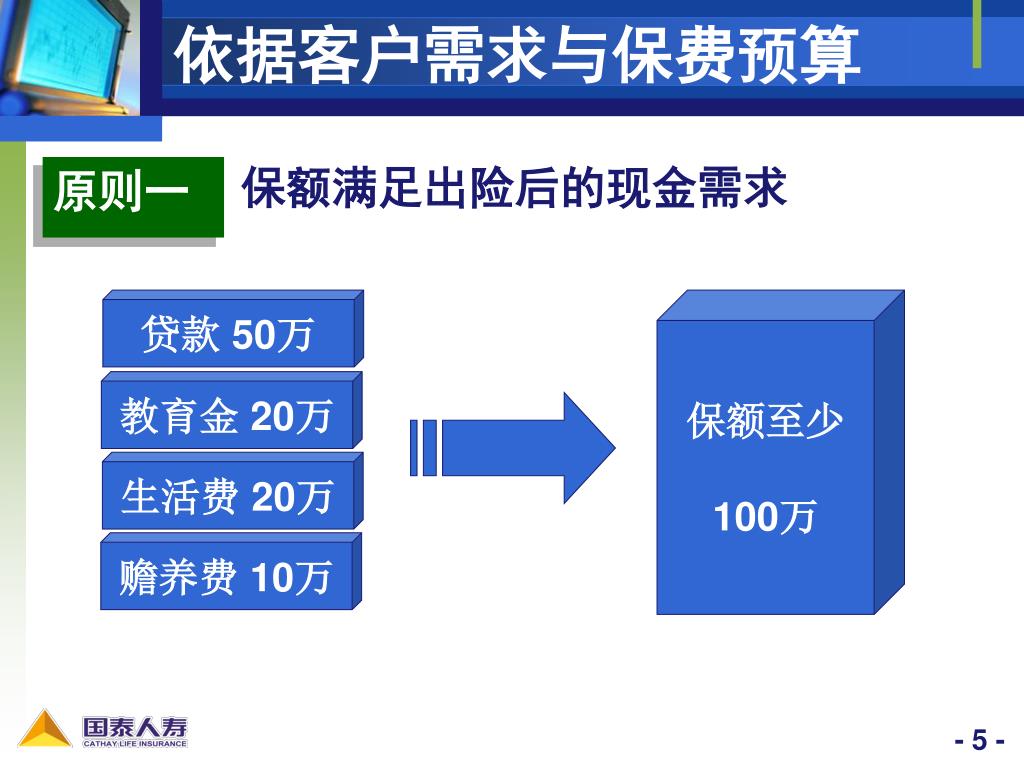 依据客户需求与保费预算

原则一

保额满足出险后的现金需求

贷款 50万

教育金 20万

生活费 20万

赡养费 10万

保额至少

100万

国泰人寿
CATHAY LIFE INSURANCE

- 5 -